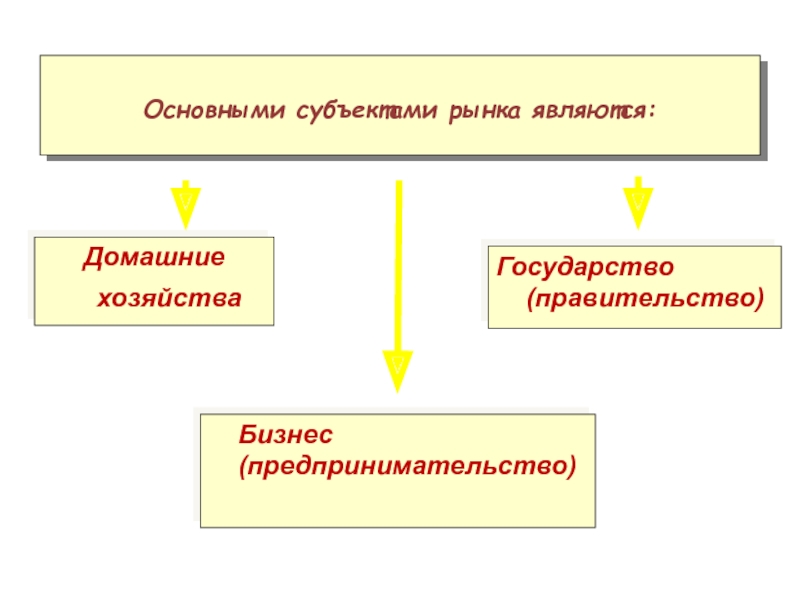 Основными субъектами рынка являются:

Домашние хозяйства

Государство (правительство)

Бизнес (предпринимательство)